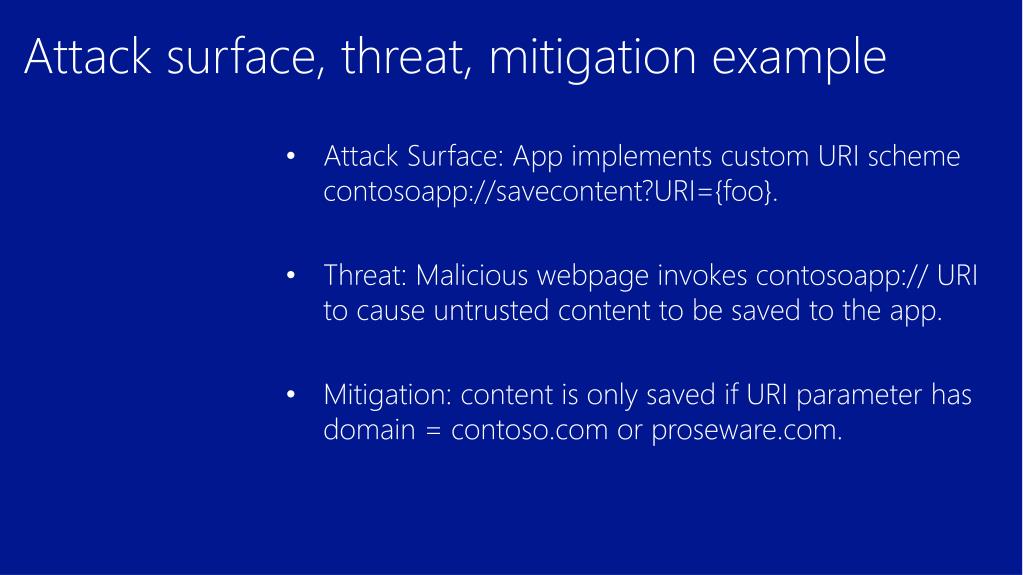 Attack surface, threat, mitigation example

• Attack Surface: App implements custom URI scheme contosoapp://savecontent?URI={foo}.

• Threat: Malicious webpage invokes contosoapp:// URI to cause untrusted content to be saved to the app.

• Mitigation: content is only saved if URI parameter has domain = contoso.com or proseware.com.